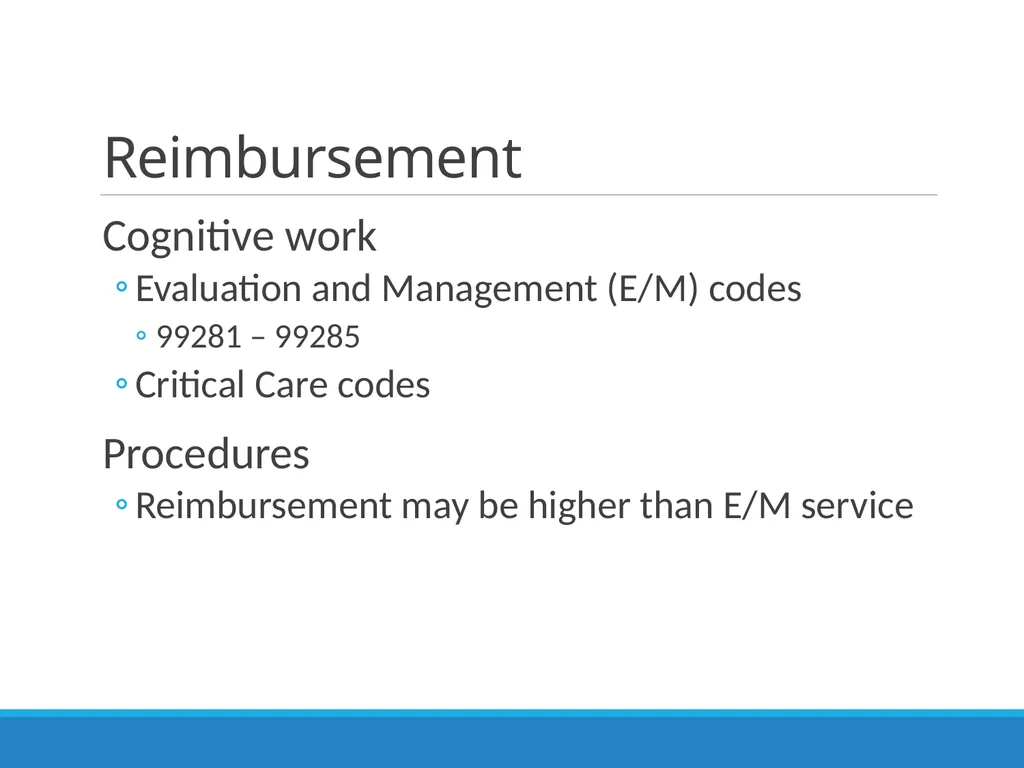 Reimbursement

Cognitive work

◦ Evaluation and Management (E/M) codes

◦ 99281 – 99285

◦ Critical Care codes

Procedures

◦ Reimbursement may be higher than E/M service